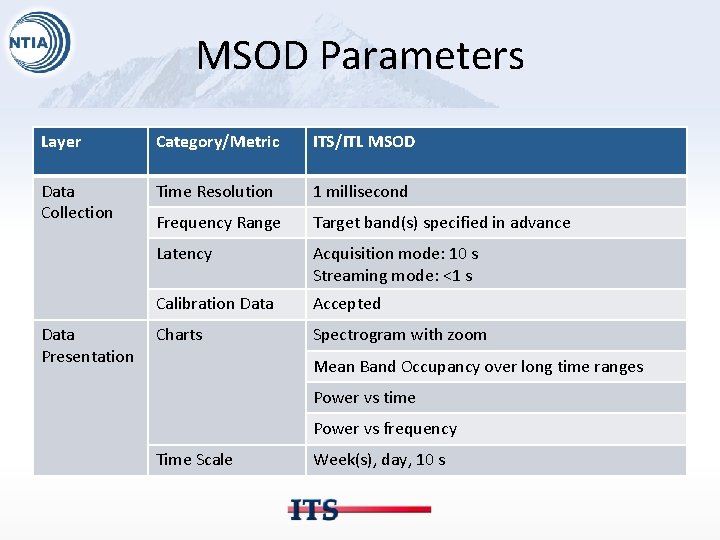 NTIA

MSOD Parameters

| Layer | Category/Metric | ITS/ITL MSOD |
|---|---|---|
| Data Collection | Time Resolution | 1 millisecond |
| | Frequency Range | Target band(s) specified in advance |
| | Latency | Acquisition mode: 10 s Streaming mode: <1 s |
| | Calibration Data | Accepted |
| Data Presentation | Charts | Spectrogram with zoom |
| | | Mean Band Occupancy over long time ranges |
| | | Power vs time |
| | | Power vs frequency |
| | Time Scale | Week(s), day, 10 s |

ITS